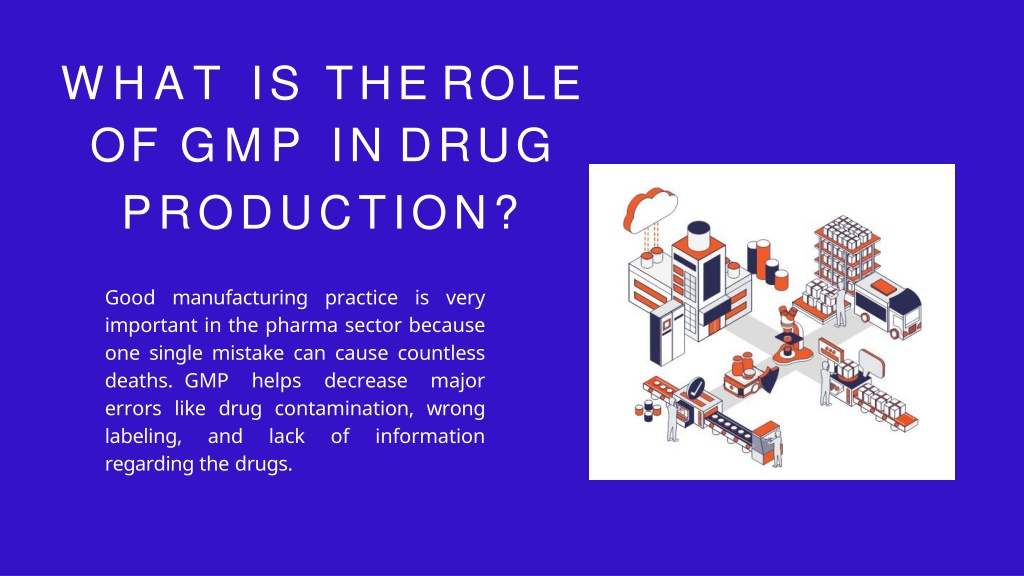 WHAT IS THE ROLE OF GMP IN DRUG PRODUCTION?

Good manufacturing practice is very important in the pharma sector because one single mistake can cause countless deaths. GMP helps decrease major errors like drug contamination, wrong labeling, and lack of information regarding the drugs.